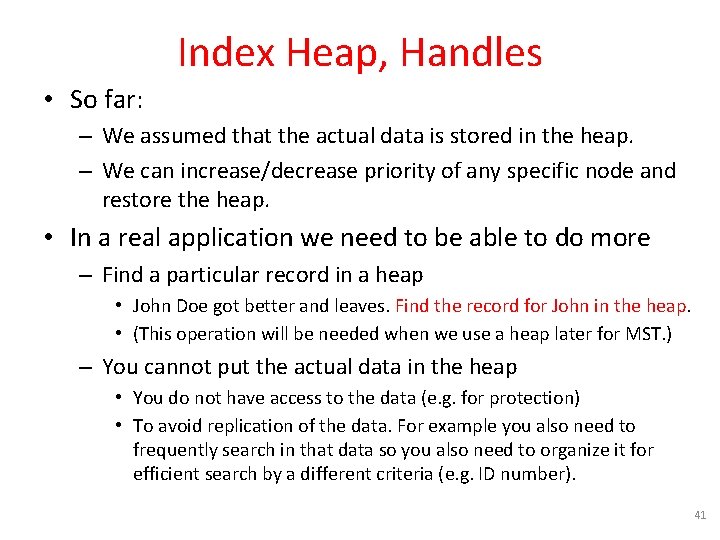 Index Heap, Handles

• So far:

– We assumed that the actual data is stored in the heap.

– We can increase/decrease priority of any specific node and restore the heap.

• In a real application we need to be able to do more

– Find a particular record in a heap

• John Doe got better and leaves. Find the record for John in the heap.

• (This operation will be needed when we use a heap later for MST.)

– You cannot put the actual data in the heap

• You do not have access to the data (e.g. for protection)

• To avoid replication of the data. For example you also need to frequently search in that data so you also need to organize it for efficient search by a different criteria (e.g. ID number).

41